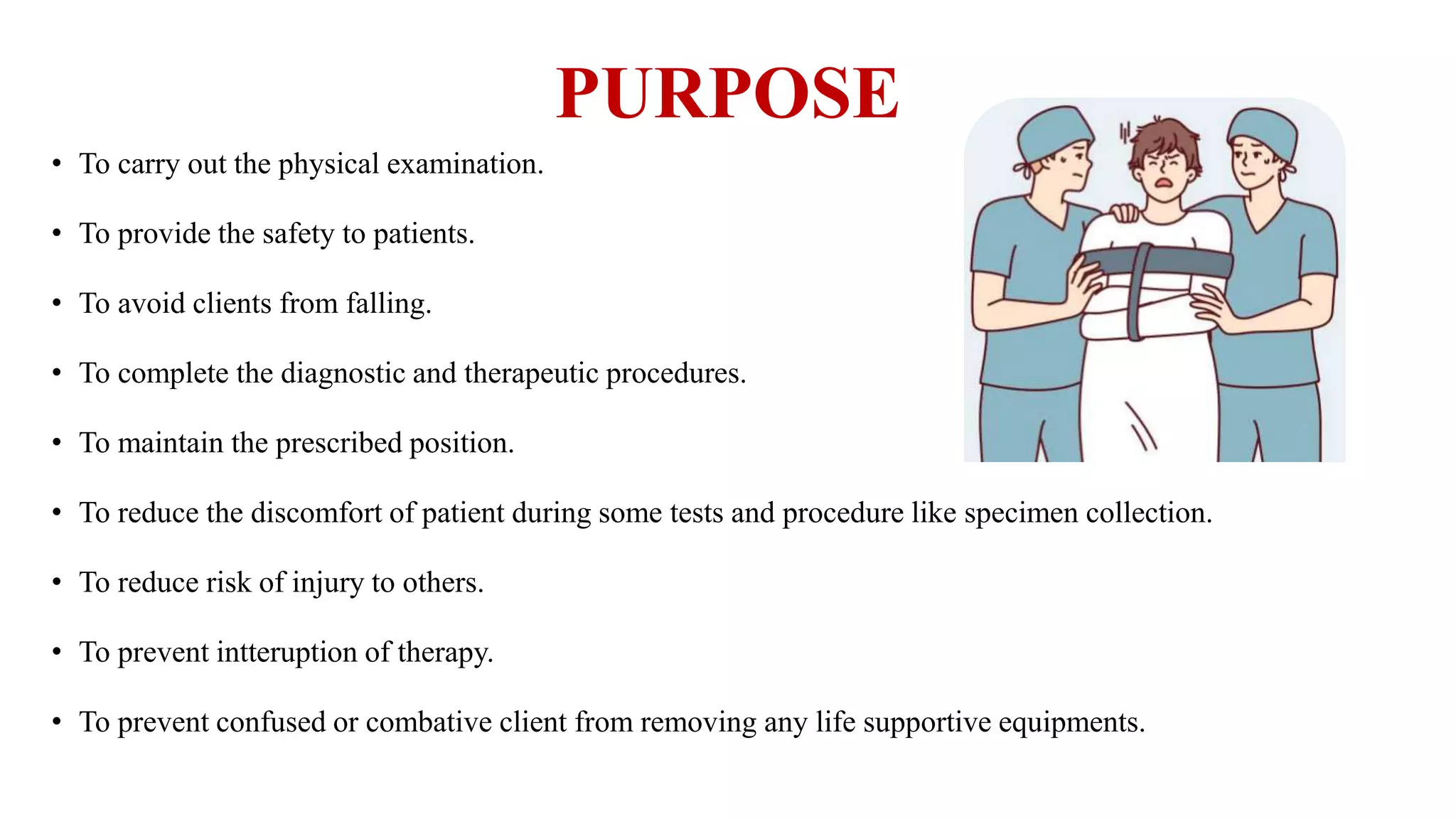 PURPOSE

• To carry out the physical examination.

• To provide the safety to patients.

• To avoid clients from falling.

• To complete the diagnostic and therapeutic procedures.

• To maintain the prescribed position.

• To reduce the discomfort of patient during some tests and procedure like specimen collection.

• To reduce risk of injury to others.

• To prevent intteruption of therapy.

• To prevent confused or combative client from removing any life supportive equipments.